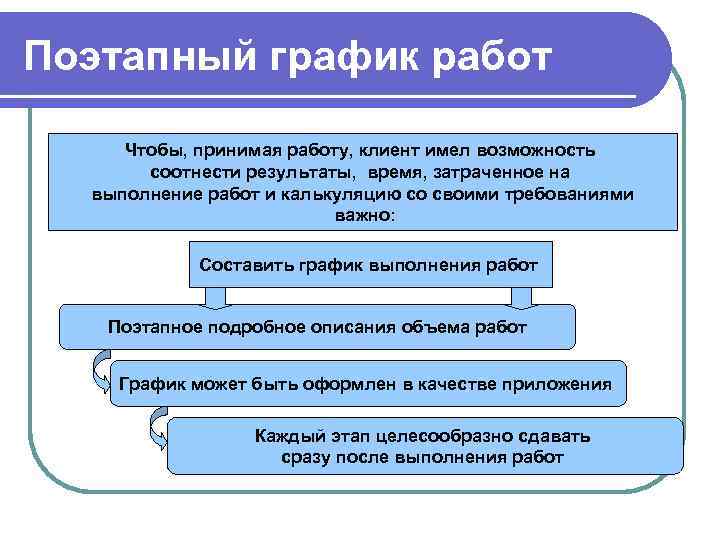 Поэтапный график работ

Чтобы, принимая работу, клиент имел возможность соотнести результаты, время, затраченное на выполнение работ и калькуляцию со своими требованиями важно:

Составить график выполнения работ

Поэтапное подробное описания объема работ

График может быть оформлен в качестве приложения

Каждый этап целесообразно сдавать сразу после выполнения работ